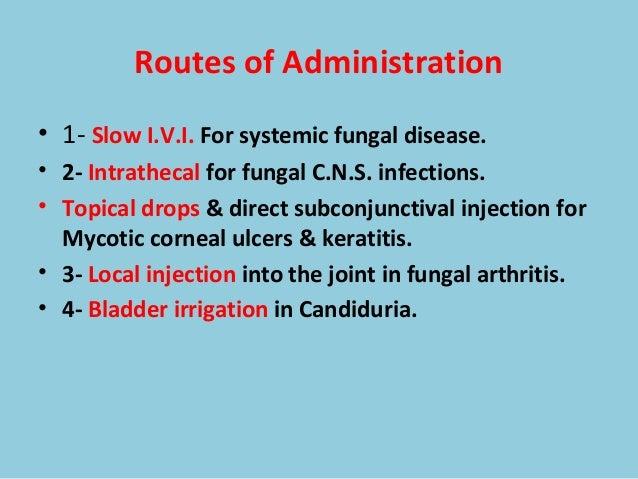 Routes of Administration

• 1- Slow I.V.I. For systemic fungal disease.
• 2- Intrathecal for fungal C.N.S. infections.
• Topical drops & direct subconjunctival injection for Mycotic corneal ulcers & keratitis.
• 3- Local injection into the joint in fungal arthritis.
• 4- Bladder irrigation in Candiduria.